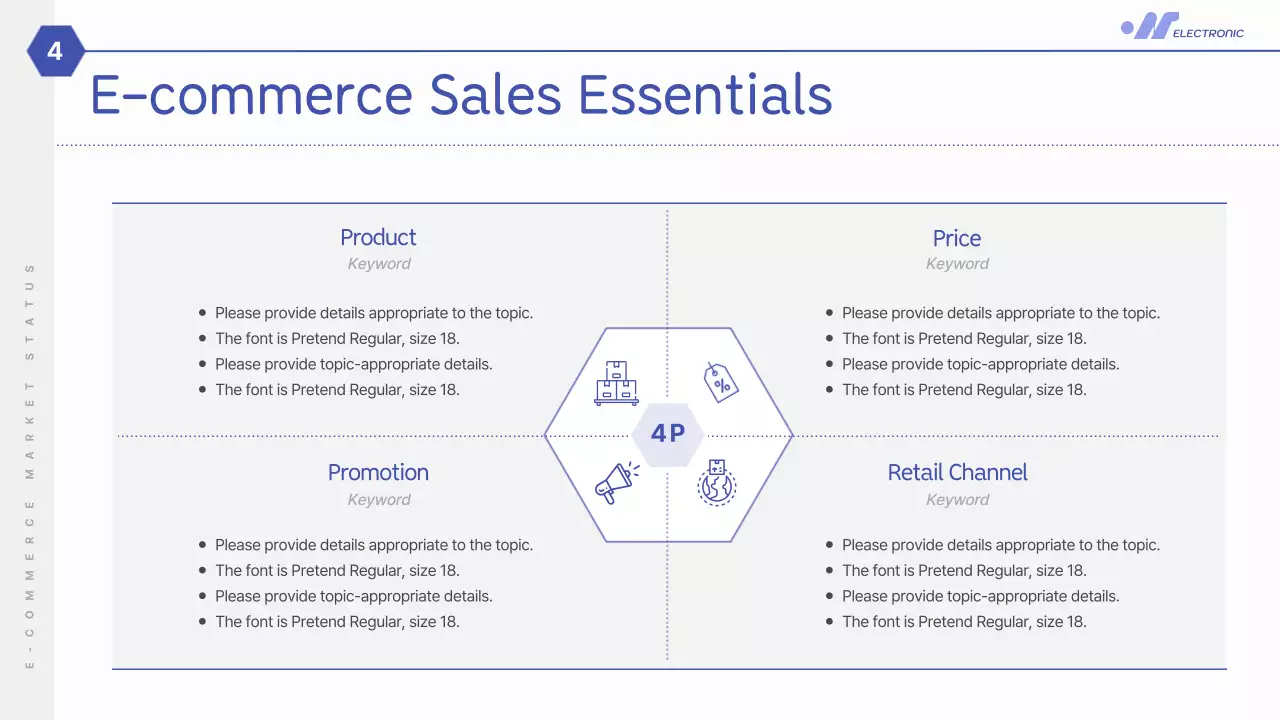 4

ELECTRONIC

E-commerce Sales Essentials

E-COMMERCE MARKET STATUS

Product
Keyword

- Please provide details appropriate to the topic.
- The font is Pretend Regular, size 18.
- Please provide topic-appropriate details.
- The font is Pretend Regular, size 18.

Price
Keyword

- Please provide details appropriate to the topic.
- The font is Pretend Regular, size 18.
- Please provide topic-appropriate details.
- The font is Pretend Regular, size 18.

4P

Promotion
Keyword

- Please provide details appropriate to the topic.
- The font is Pretend Regular, size 18.
- Please provide topic-appropriate details.
- The font is Pretend Regular, size 18.

Retail Channel
Keyword

- Please provide details appropriate to the topic.
- The font is Pretend Regular, size 18.
- Please provide topic-appropriate details.
- The font is Pretend Regular, size 18.